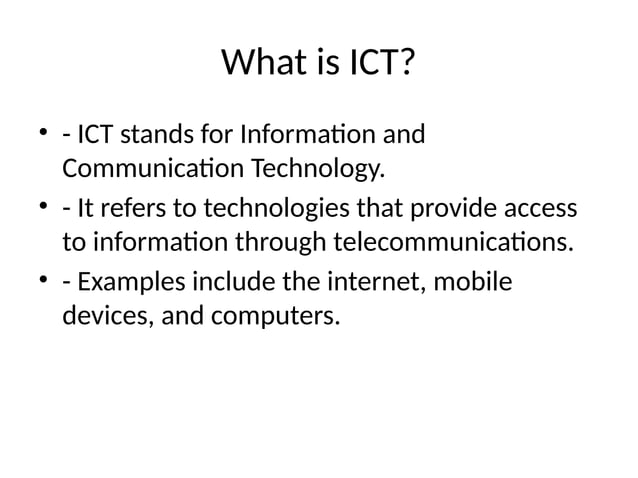 What is ICT?

• - ICT stands for Information and Communication Technology.
• - It refers to technologies that provide access to information through telecommunications.
• - Examples include the internet, mobile devices, and computers.